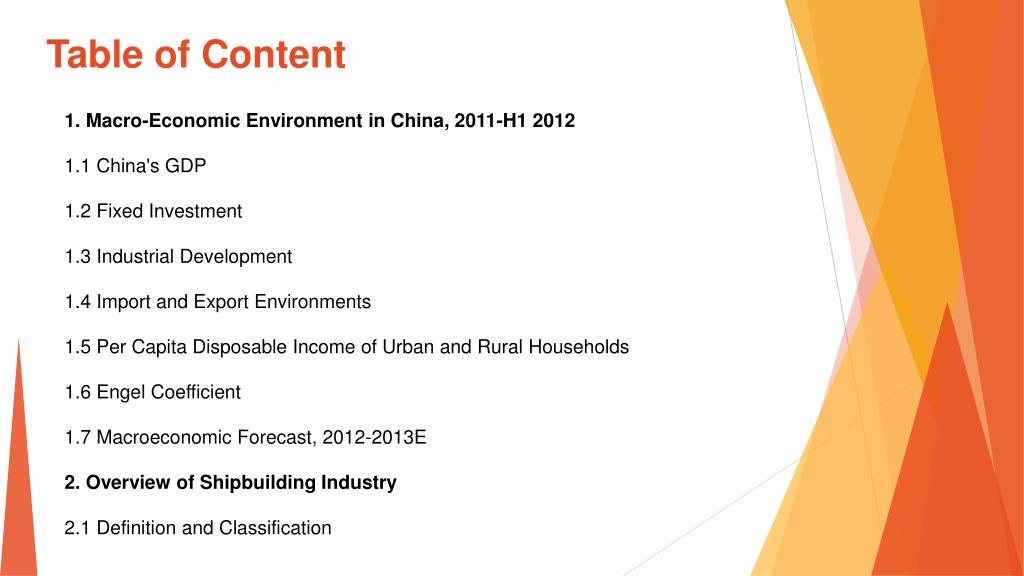 Table of Content

1. Macro-Economic Environment in China, 2011-H1 2012

1.1 China's GDP

1.2 Fixed Investment

1.3 Industrial Development

1.4 Import and Export Environments

1.5 Per Capita Disposable Income of Urban and Rural Households

1.6 Engel Coefficient

1.7 Macroeconomic Forecast, 2012-2013E

2. Overview of Shipbuilding Industry

2.1 Definition and Classification